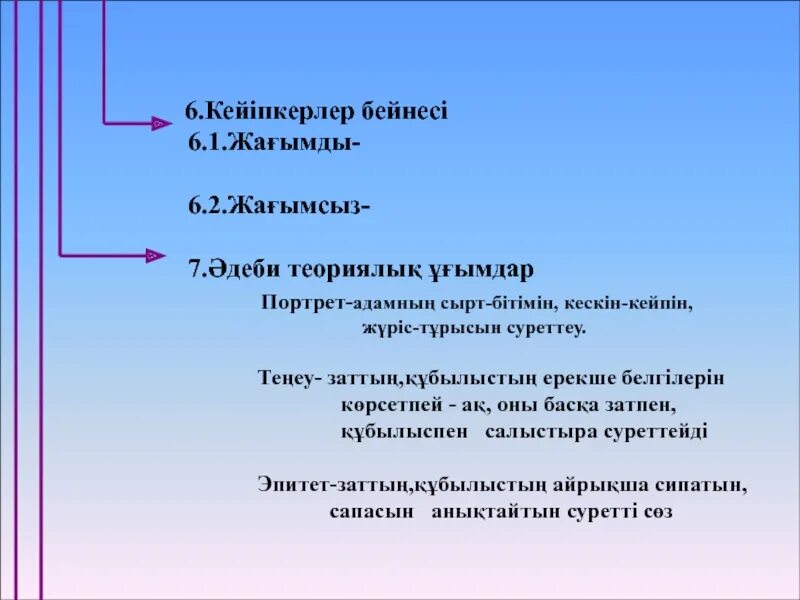 6.Кейіпкерлер бейнесі
6.1.Жағымды-

6.2.Жағымсыз-

7.Әдеби теориялық ұғымдар

Портрет-адамның сырт-бітімін, кескін-кейпін, жүріс-тұрысын суреттеу.

Теңеу- заттың,құбылыстың ерекше белгілерін көрсетпей - ақ, оны басқа затпен, құбылыспен салыстыра суреттейді

Эпитет-заттың,құбылыстың айрықша сипатын, сапасын анықтайтын суретті сөз